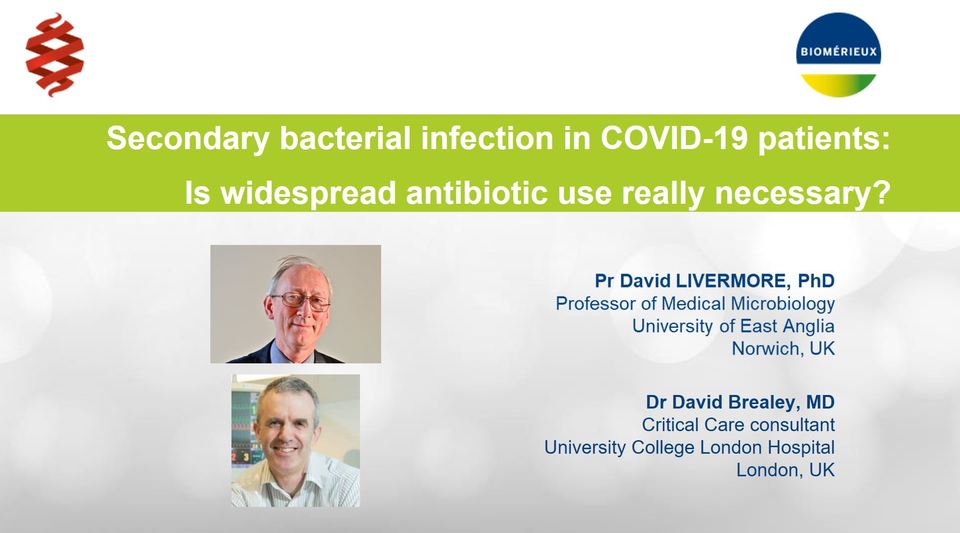 BIOMÉRIEUX

Secondary bacterial infection in COVID-19 patients:
Is widespread antibiotic use really necessary?

Pr David LIVERMORE, PhD
Professor of Medical Microbiology
University of East Anglia
Norwich, UK

Dr David Brealey, MD
Critical Care consultant
University College London Hospital
London, UK